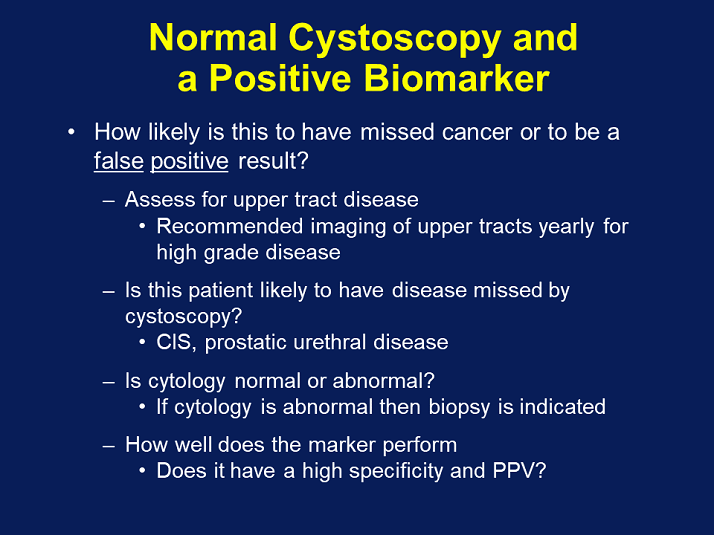 Normal Cystoscopy and a Positive Biomarker

• How likely is this to have missed cancer or to be a false positive result?

– Assess for upper tract disease
• Recommended imaging of upper tracts yearly for high grade disease

– Is this patient likely to have disease missed by cystoscopy?
• CIS, prostatic urethral disease

– Is cytology normal or abnormal?
• If cytology is abnormal then biopsy is indicated

– How well does the marker perform
• Does it have a high specificity and PPV?